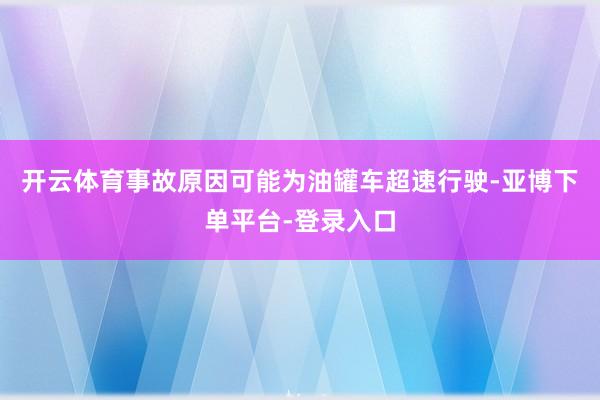 开云体育事故原因可能为油罐车超速行驶-亚博下单平台-登录入口